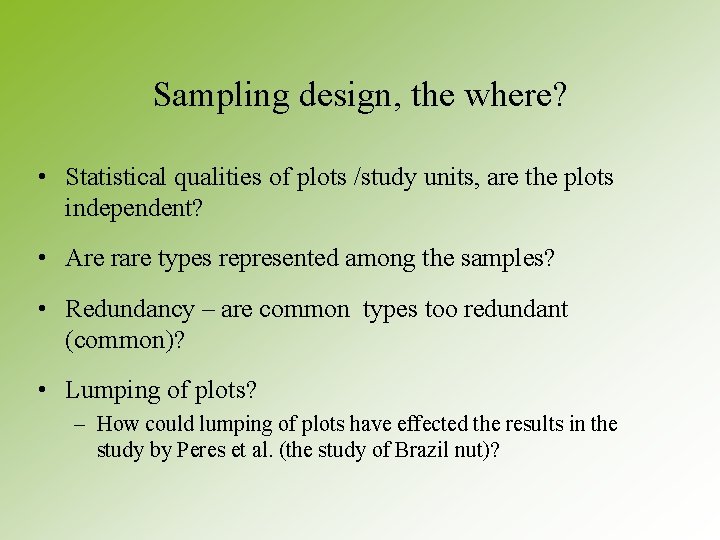 Sampling design, the where?

• Statistical qualities of plots /study units, are the plots independent?

• Are rare types represented among the samples?

• Redundancy – are common types too redundant (common)?

• Lumping of plots?
– How could lumping of plots have effected the results in the study by Peres et al. (the study of Brazil nut)?